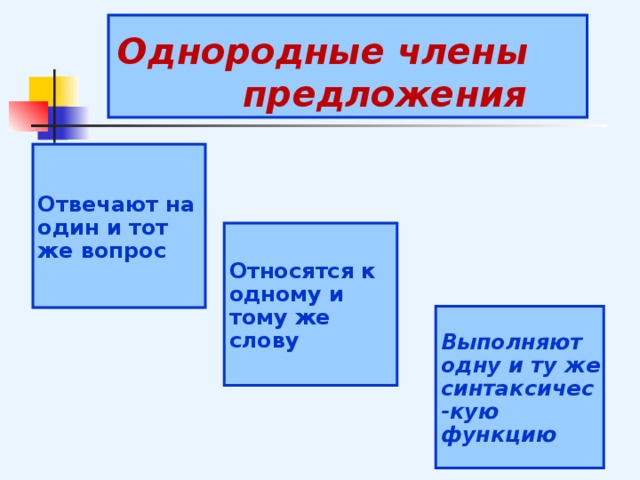 Однородные члены предложения

Отвечают на один и тот же вопрос

Относятся к одному и тому же слову

Выполняют одну и ту же синтаксичес-кую функцию